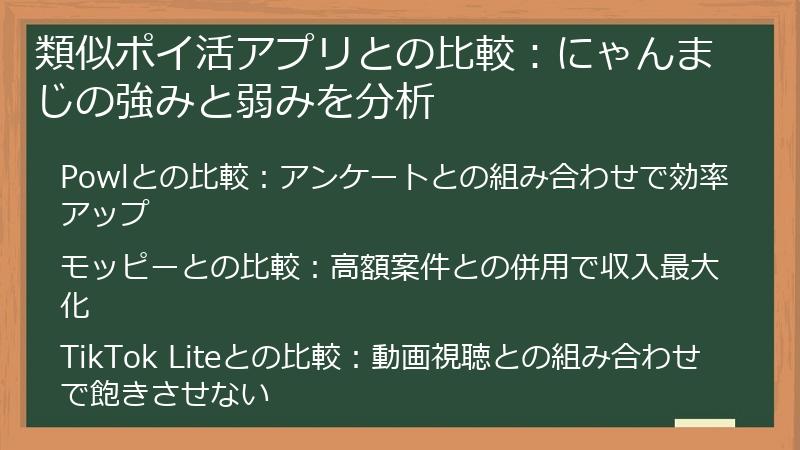 類似ポイ活アプリとの比較：にゃんまじの強みと弱みを分析

Powlとの比較：アンケートとの組み合わせで効率アップ

モッピーとの比較：高額案件との併用で収入最大化

TikTok Liteとの比較：動画視聴との組み合わせで飽きさせない